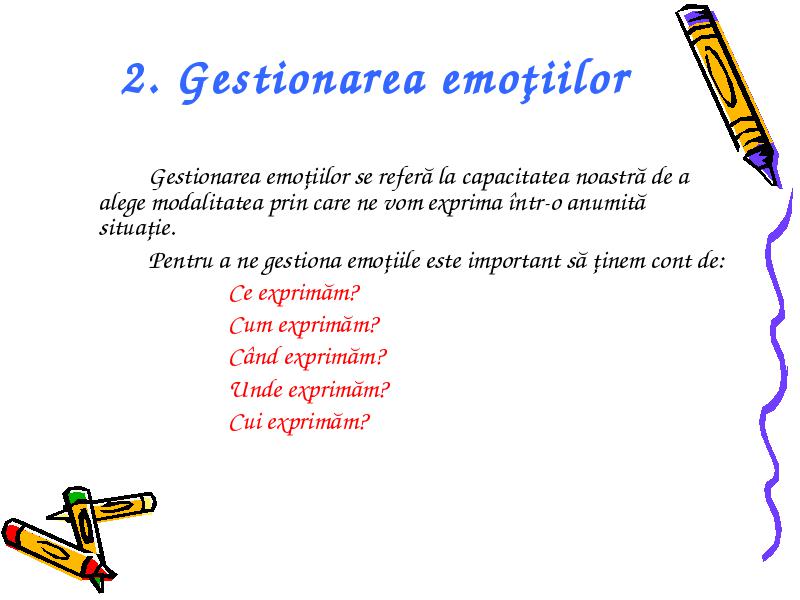 2. Gestionarea emoţiilor

Gestionarea emoţiilor se referă la capacitatea noastră de a alege modalitatea prin care ne vom exprima într-o anumită situaţie.

Pentru a ne gestiona emoţiile este important să ţinem cont de:

Ce exprimăm?
Cum exprimăm?
Când exprimăm?
Unde exprimăm?
Cui exprimăm?